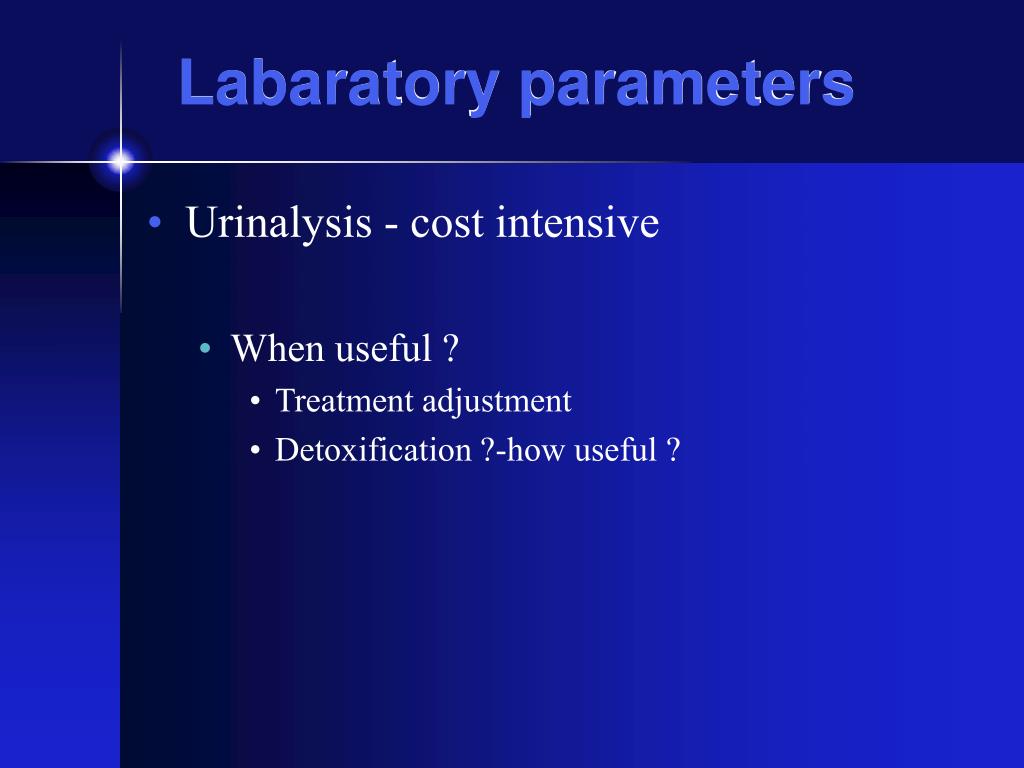 Labaratory parameters

• Urinalysis - cost intensive

• When useful ?
• Treatment adjustment
• Detoxification ?-how useful ?